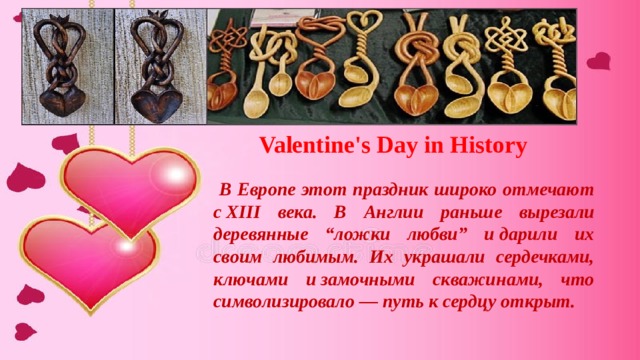 Valentine's Day in History

В Европе этот праздник широко отмечают с XIII века. В Англии раньше вырезали деревянные “ложки любви” и дарили их своим любимым. Их украшали сердечками, ключами и замочными скважинами, что символизировало — путь к сердцу открыт.